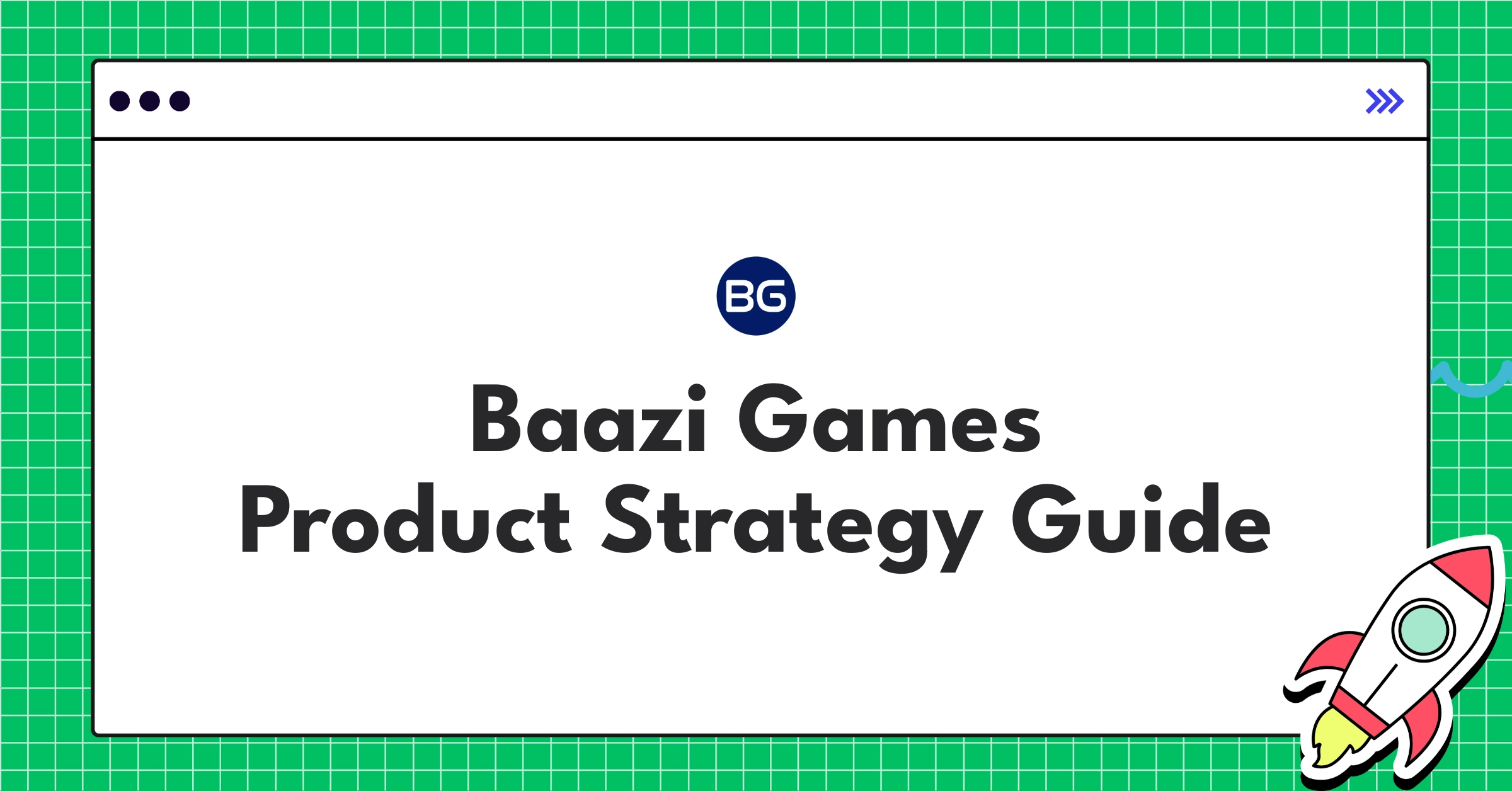 BG

Baazi Games
Product Strategy Guide